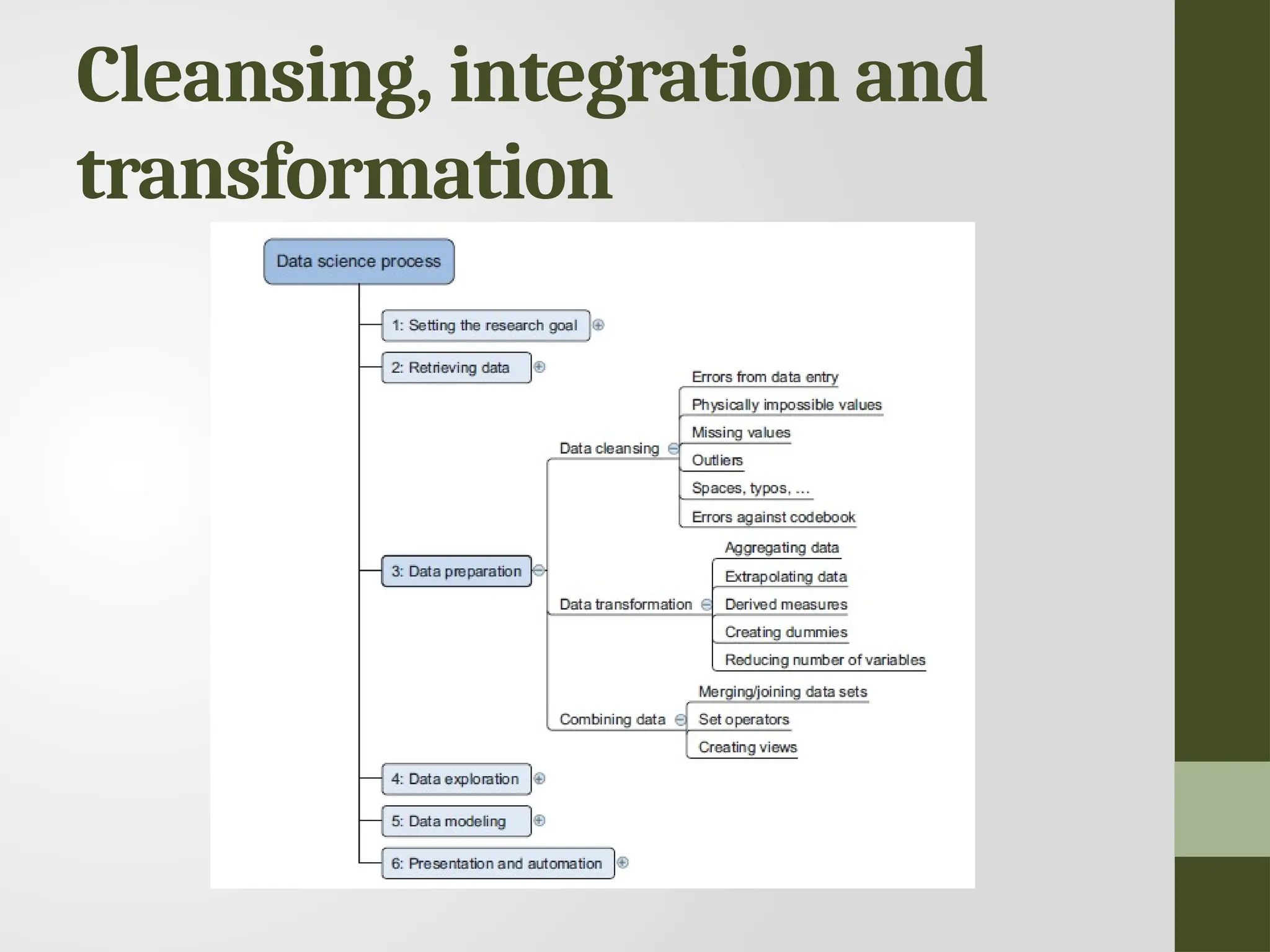 Cleansing, integration and transformation

Data science process

1: Setting the research goal

2: Retrieving data

3: Data preparation

Data cleansing

Errors from data entry

Physically impossible values

Missing values

Outliers

Spaces, typos, ...

Errors against codebook

Data transformation

Aggregating data

Extrapolating data

Derived measures

Creating dummies

Reducing number of variables

Combining data

Merging/joining data sets

Set operators

Creating views

4: Data exploration

5: Data modeling

6: Presentation and automation